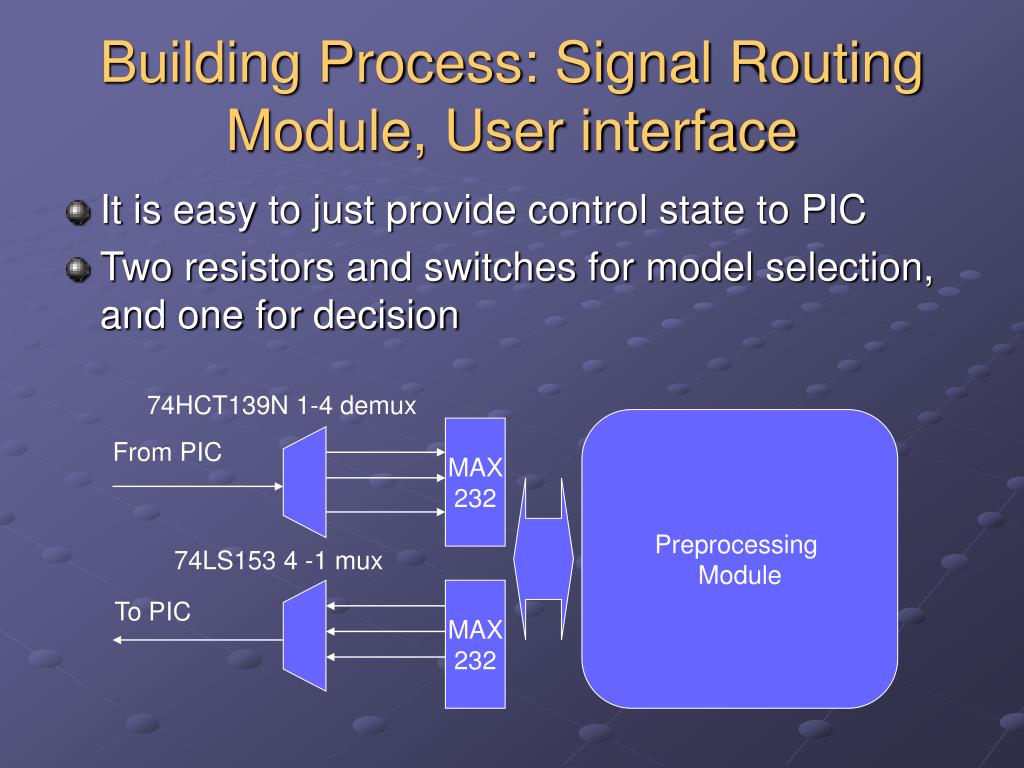 Building Process: Signal Routing Module, User interface

It is easy to just provide control state to PIC

Two resistors and switches for model selection, and one for decision

74HCT139N 1-4 demux

From PIC

MAX 232

74LS153 4 -1 mux

To PIC

MAX 232

Preprocessing Module